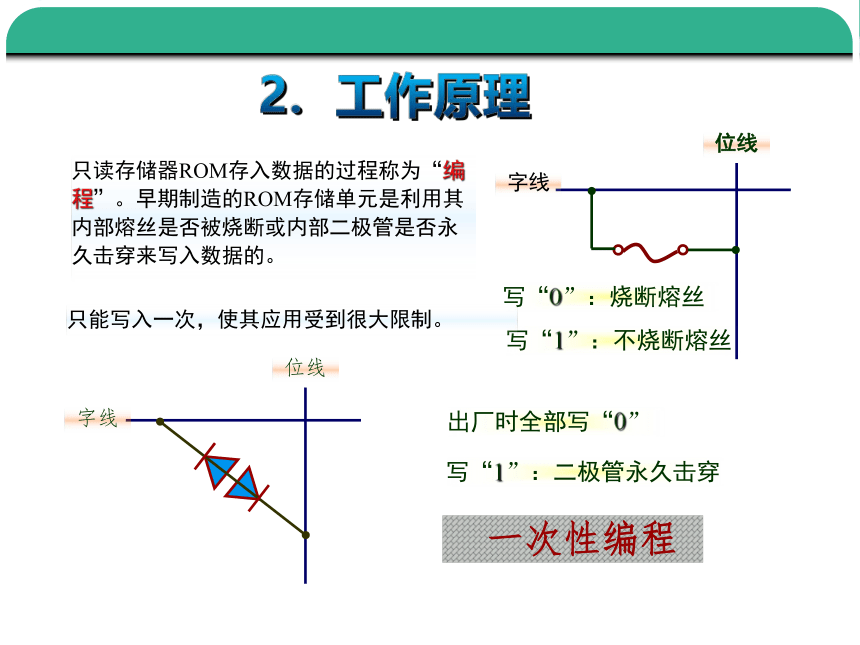 2. 工作原理

只读存储器ROM存入数据的过程称为“编程”。早期制造的ROM存储单元是利用其内部熔丝是否被烧断或内部二极管是否永久击穿来写入数据的。

只能写入一次，使其应用受到很大限制。

位线

字线

写“0”：烧断熔丝

写“1”：不烧断熔丝

位线

字线

出厂时全部写“0”

写“1”：二极管永久击穿

一次性编程